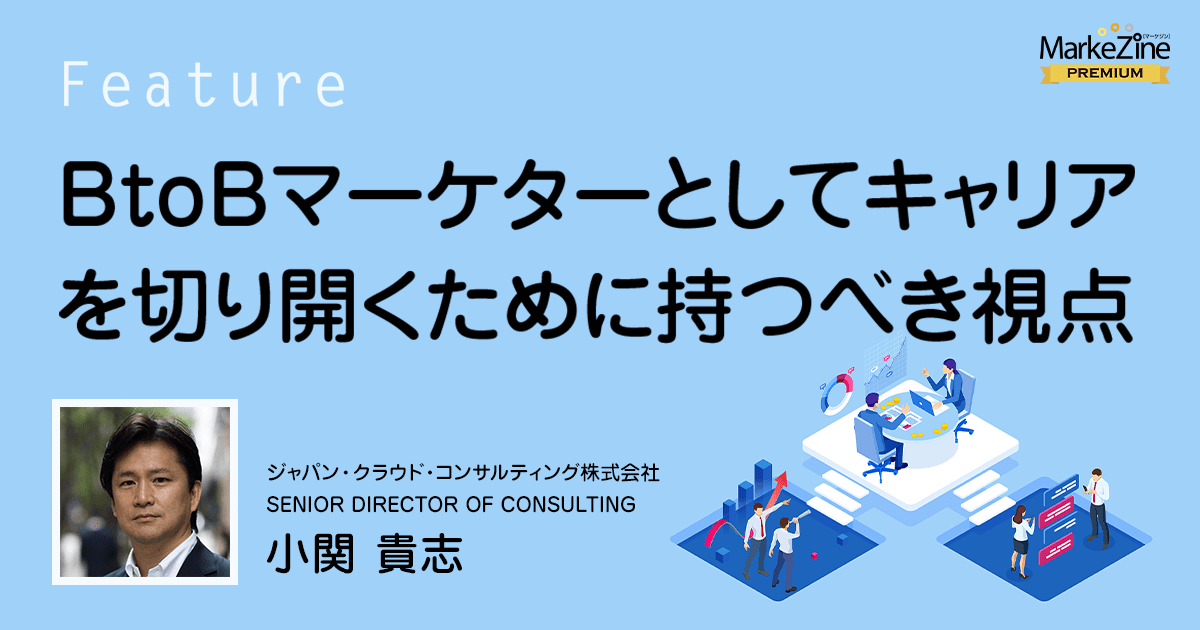 MarkeZine
[マーケジン]
PREMIUM

Feature

BtoBマーケターとしてキャリアを切り開くために持つべき視点

ジャパン・クラウド・コンサルティング株式会社
SENIOR DIRECTOR OF CONSULTING
小関 貴志